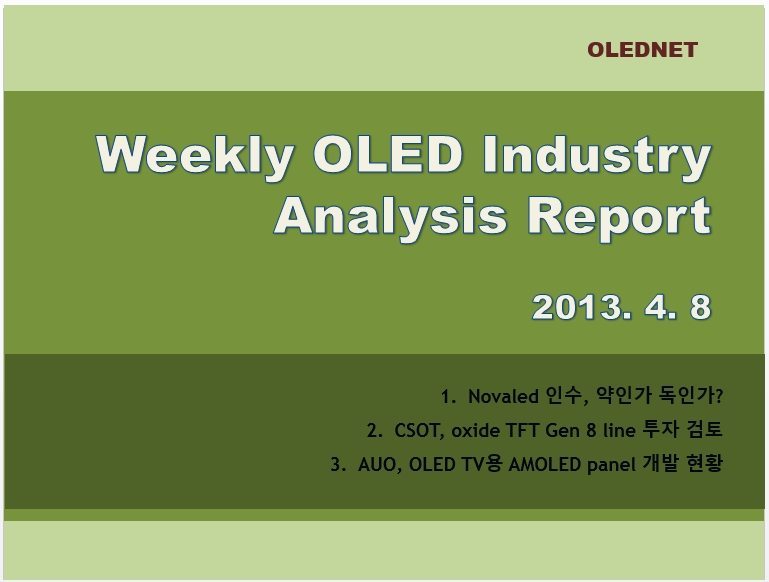 OLEDNET

Weekly OLED Industry Analysis Report

2013. 4. 8

1. Novaled 인수, 약인가 독인가?
2. CSOT, oxide TFT Gen 8 line 투자 검토
3. AUO, OLED TV용 AMOLED panel 개발 현황